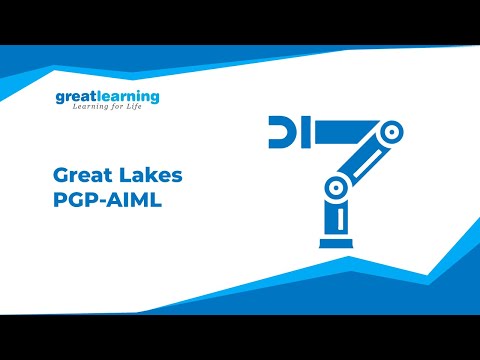 greatlearning
Learning for Life

Great Lakes
PGP-AIML